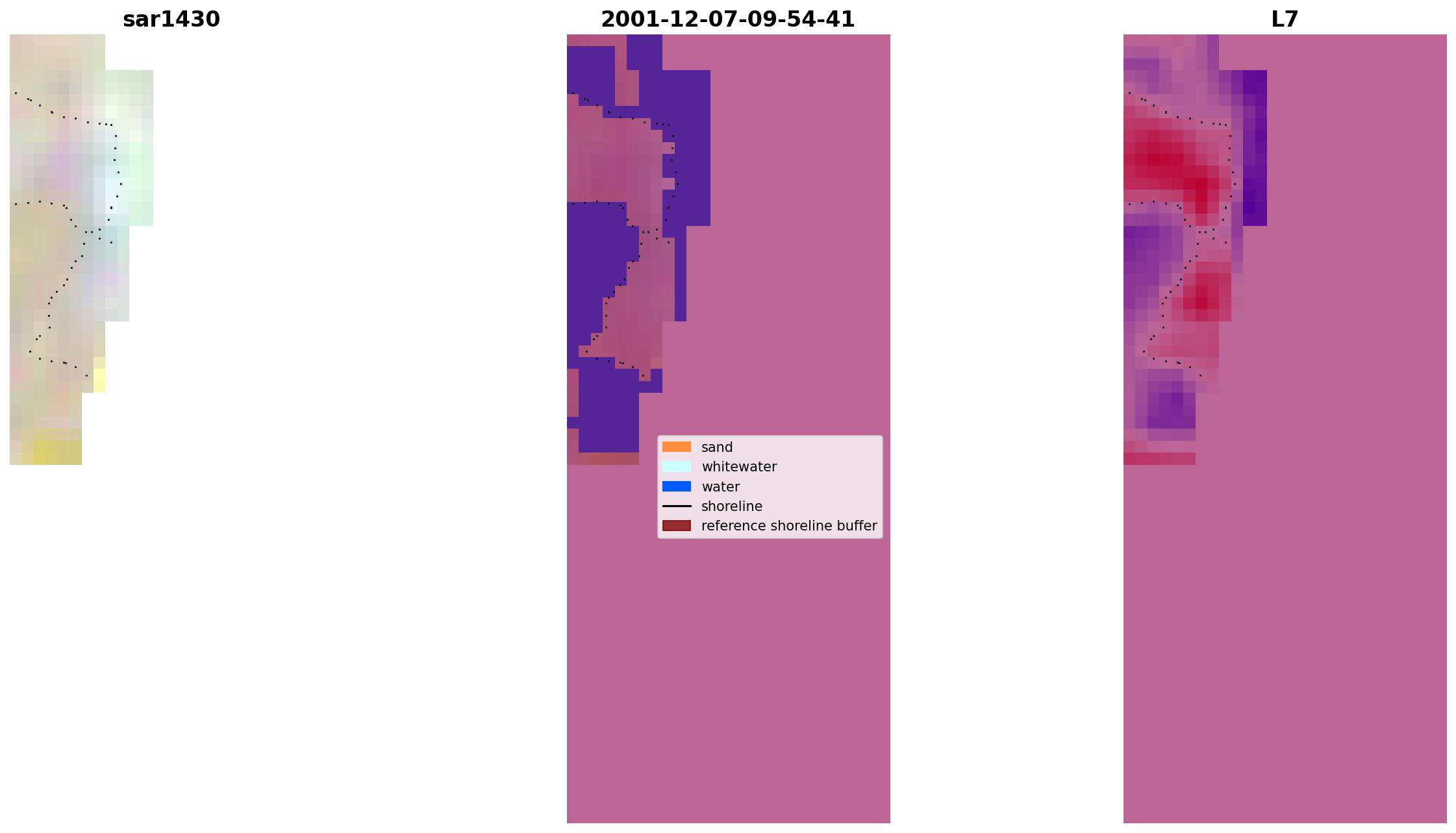 sar1430

2001-12-07-09-54-41

L7

sand
whitewater
water
shoreline
reference shoreline buffer